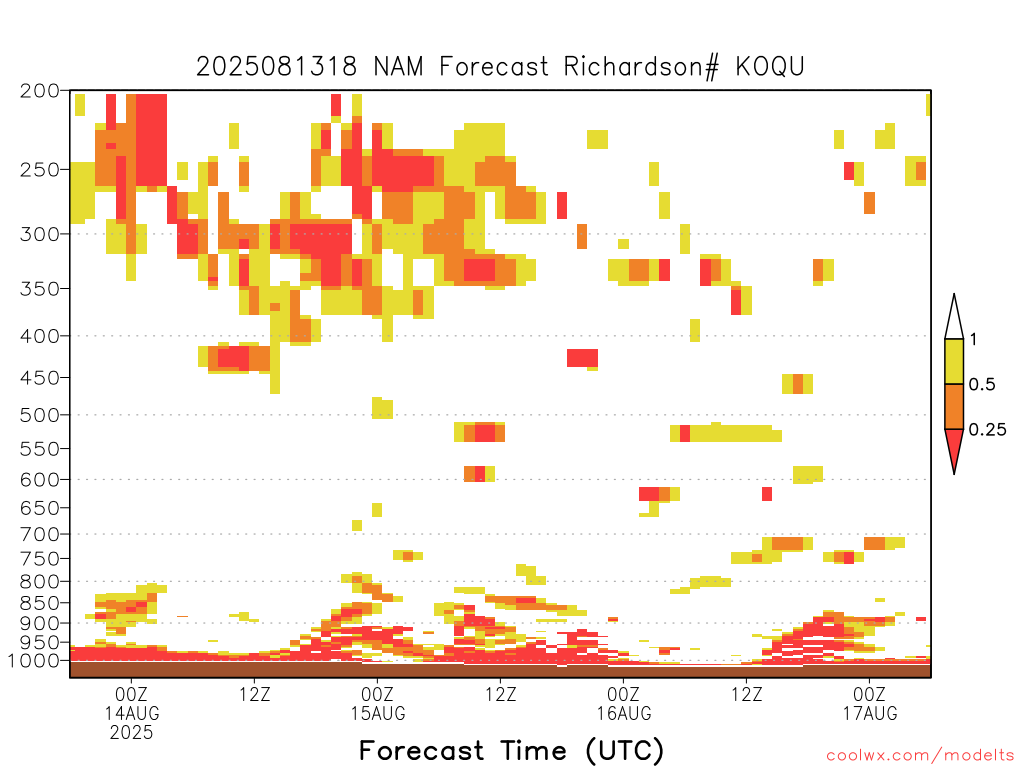 2025081318 NAM Forecast Richardson# KOQU

200
250
300
350
400
450
500
550
600
650
700
750
800
850
900
950
1000

1
0.5
0.25

00Z
14AUG
2025
12Z
00Z
15AUG
12Z
00Z
16AUG
12Z
00Z
17AUG

Forecast Time (UTC)

coolwx.com/modelts